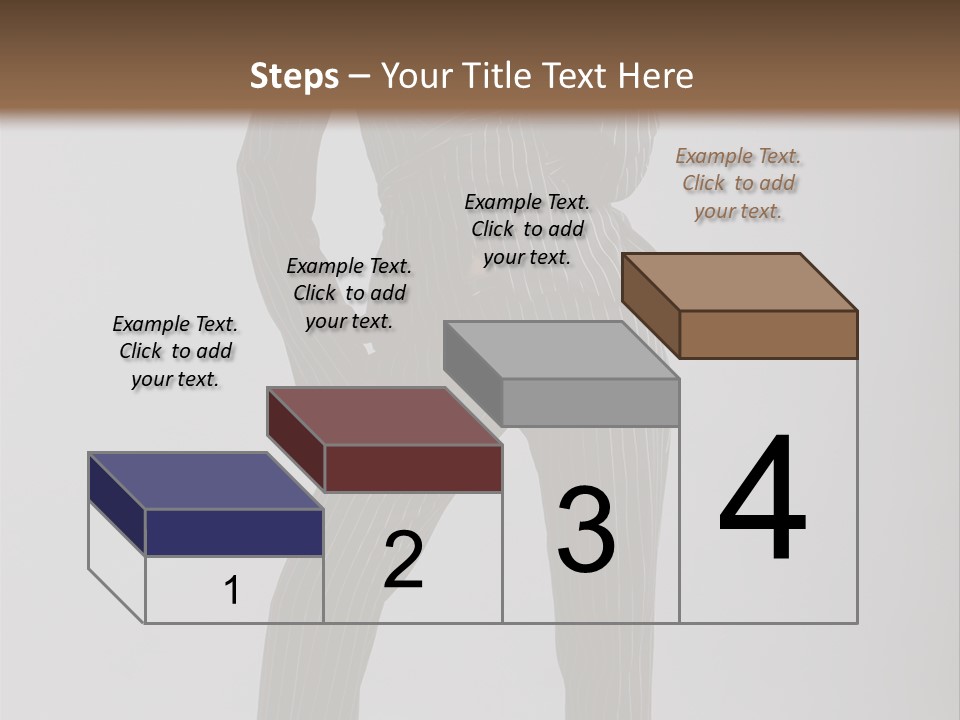 Steps – Your Title Text Here

Example Text. Click to add your text.

Example Text. Click to add your text.

Example Text. Click to add your text.

Example Text. Click to add your text.

1

2

3

4